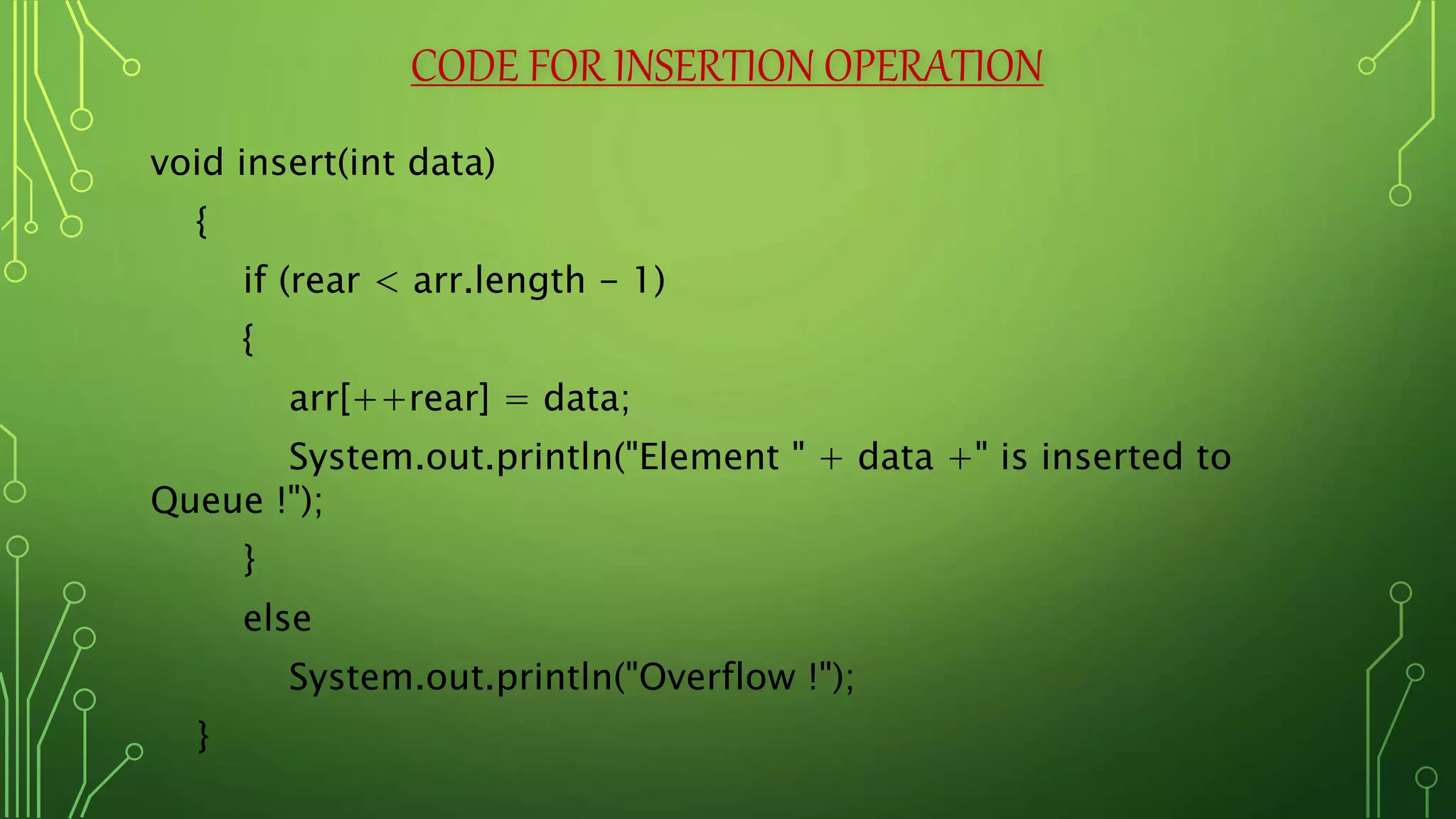 CODE FOR INSERTION OPERATION

void insert(int data)
{
if (rear < arr.length - 1)
{
arr[++rear] = data;
System.out.println("Element " + data +" is inserted to Queue !");
}
else
System.out.println("Overflow !");
}